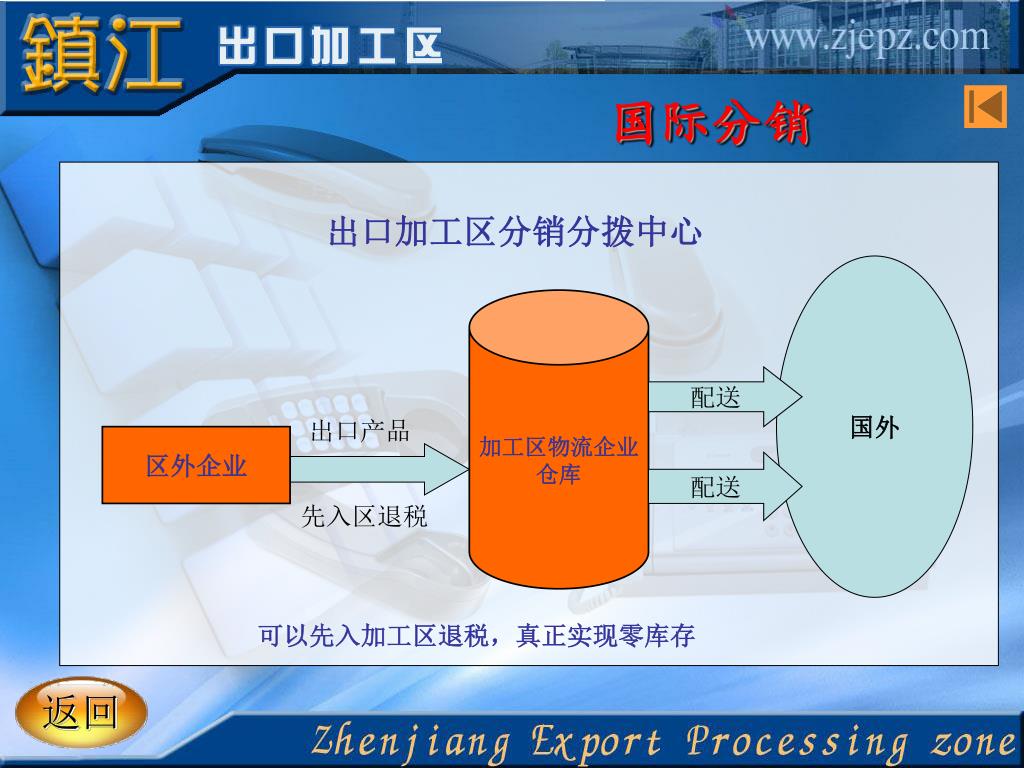 鎮江 出口加工区

www.zjepz.com

国际分销

出口加工区分销分拨中心

区外企业

出口产品

先入区退税

加工区物流企业仓库

配送

配送

国外

可以先入加工区退税，真正实现零库存

返回

Zhenjiang Export Processing zone